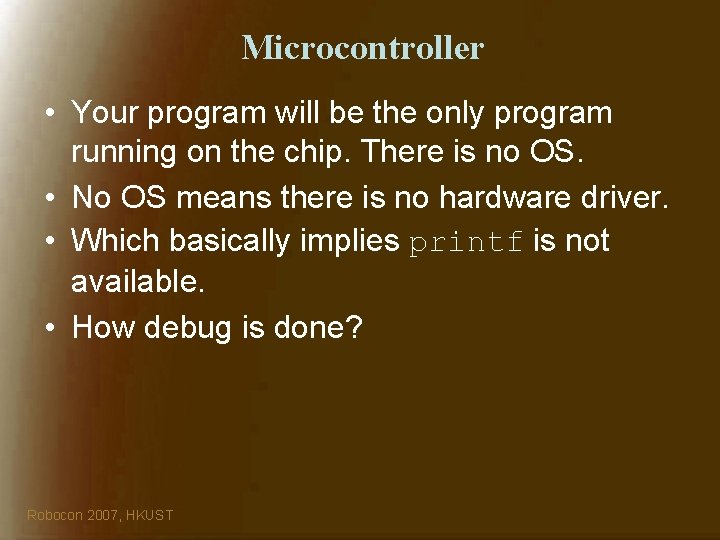 Microcontroller

• Your program will be the only program running on the chip. There is no OS.
• No OS means there is no hardware driver.
• Which basically implies printf is not available.
• How debug is done?

Robocon 2007, HKUST